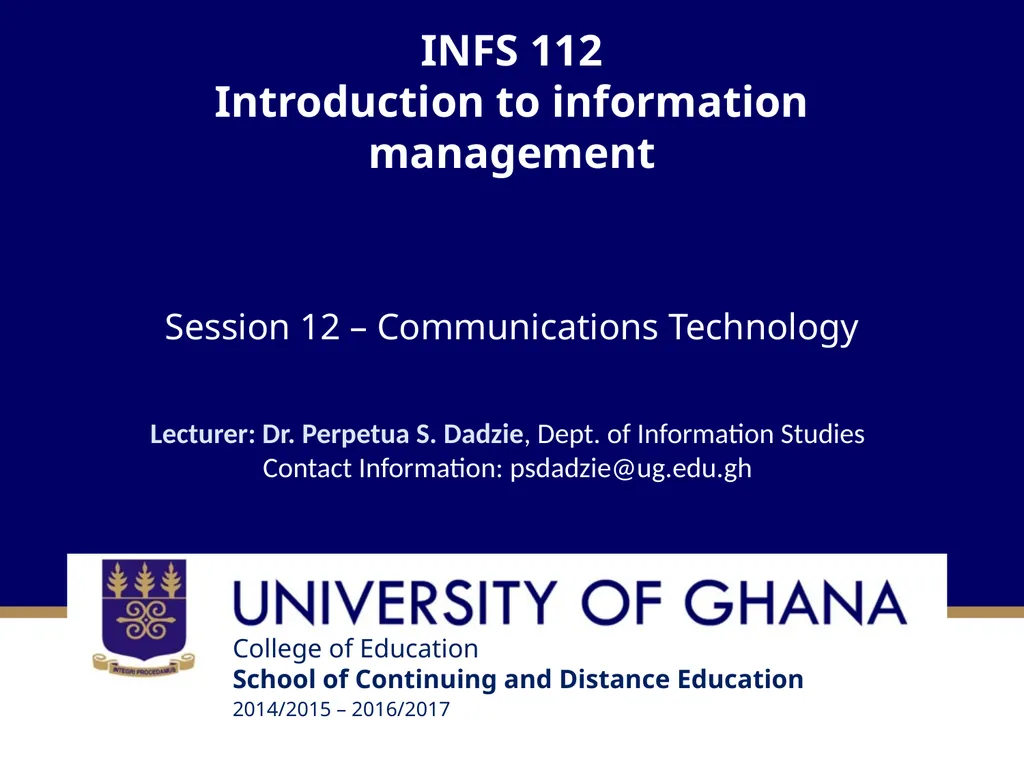 INFS 112
Introduction to information management

Session 12 – Communications Technology

Lecturer: Dr. Perpetua S. Dadzie, Dept. of Information Studies
Contact Information: psdadzie@ug.edu.gh

INTEGRI PROCEDAMUS

UNIVERSITY OF GHANA

College of Education
School of Continuing and Distance Education
2014/2015 – 2016/2017